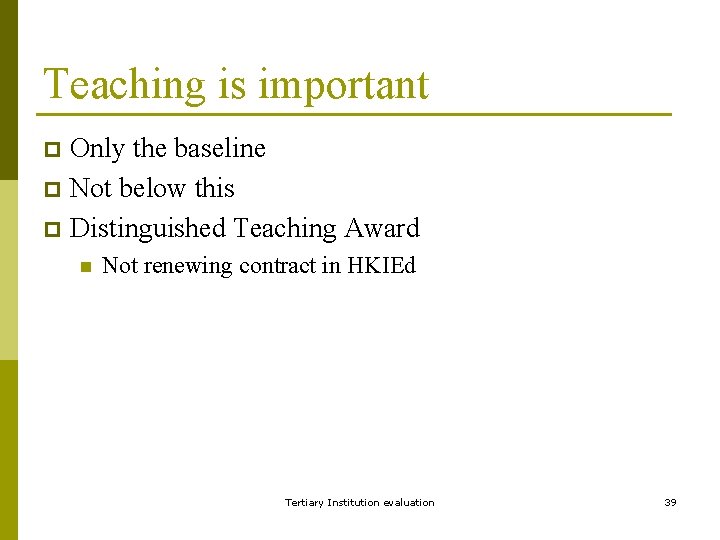 Teaching is important

Only the baseline

Not below this

Distinguished Teaching Award

Not renewing contract in HKIEd

Tertiary Institution evaluation

39